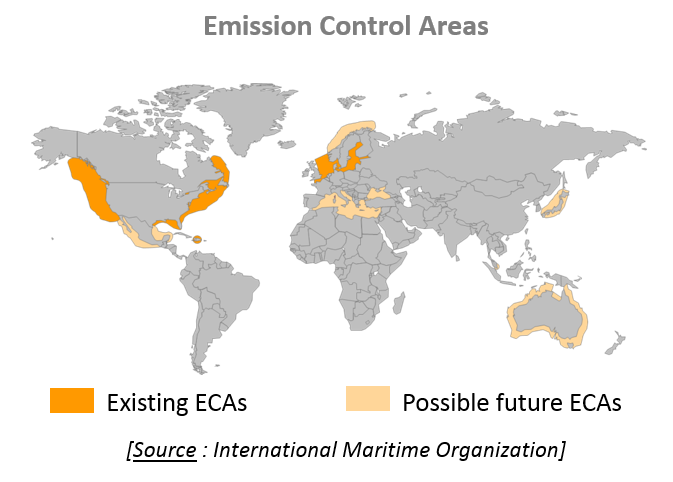 Emission Control Areas

Existing ECAs

Possible future ECAs

[Source : International Maritime Organization]